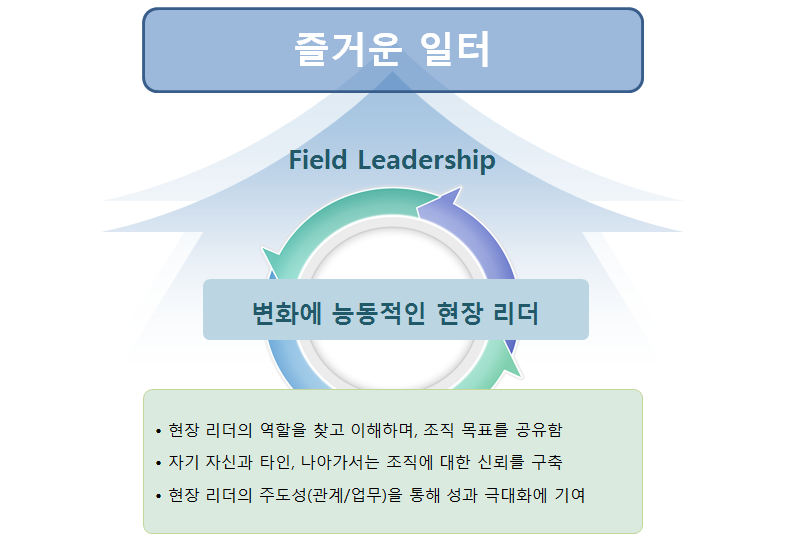 즐거운 일터

Field Leadership

변화에 능동적인 현장 리더

• 현장 리더의 역할을 찾고 이해하며, 조직 목표를 공유함
• 자기 자신과 타인, 나아가서는 조직에 대한 신뢰를 구축
• 현장 리더의 주도성(관계/업무)을 통해 성과 극대화에 기여